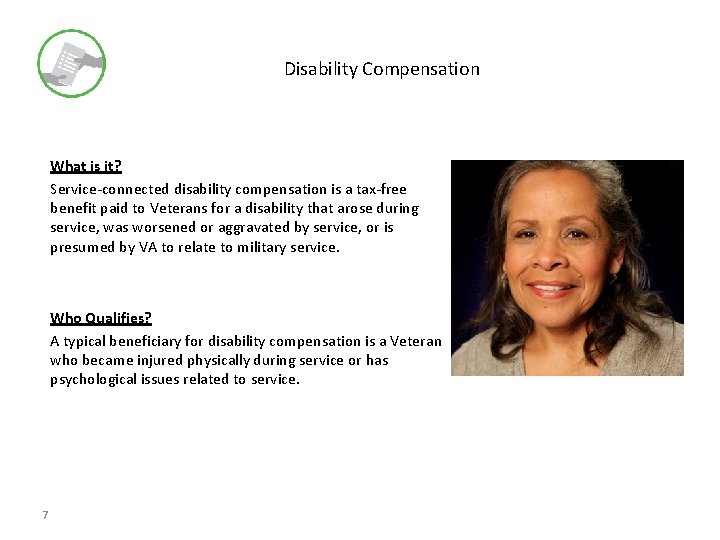 Disability Compensation

What is it?

Service-connected disability compensation is a tax-free benefit paid to Veterans for a disability that arose during service, was worsened or aggravated by service, or is presumed by VA to relate to military service.

Who Qualifies?

A typical beneficiary for disability compensation is a Veteran who became injured physically during service or has psychological issues related to service.

7